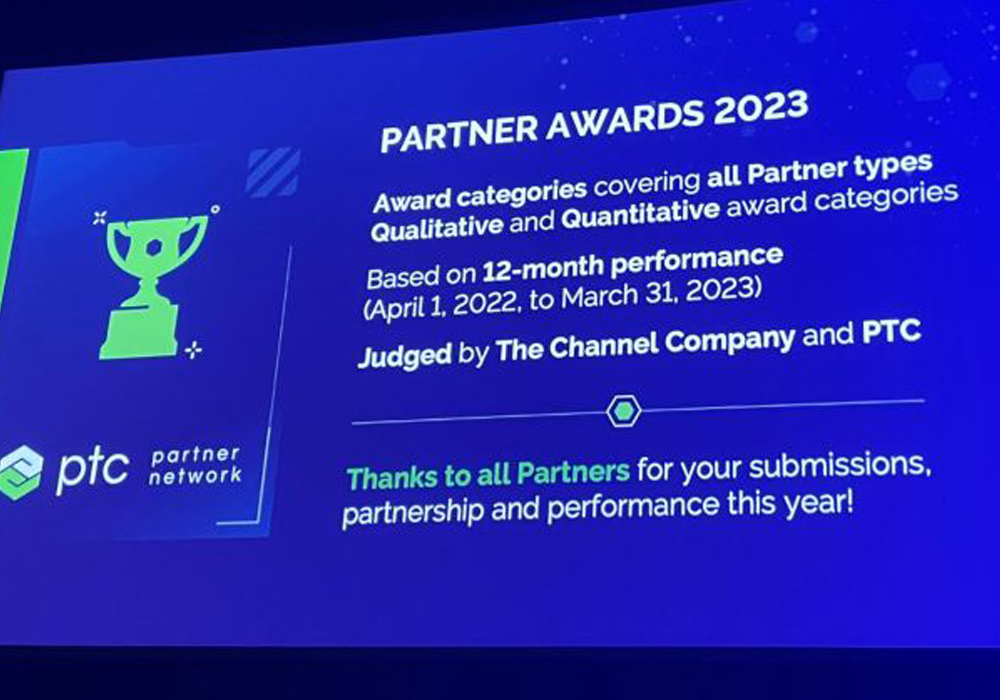 ptc partner network

PARTNER AWARDS 2023

Award categories covering all Partner types
Qualitative and Quantitative award categories

Based on 12-month performance
(April 1, 2022, to March 31, 2023)

Judged by The Channel Company and PTC

Thanks to all Partners for your submissions, partnership and performance this year!